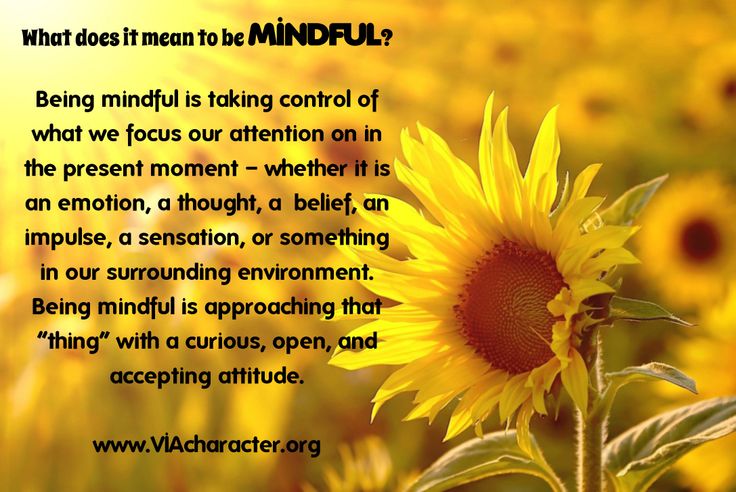 What does it mean to be MINDFUL?

Being mindful is taking control of what we focus our attention on in the present moment – whether it is an emotion, a thought, a belief, an impulse, a sensation, or something in our surrounding environment. Being mindful is approaching that "thing" with a curious, open, and accepting attitude.

www.VIAcharacter.org